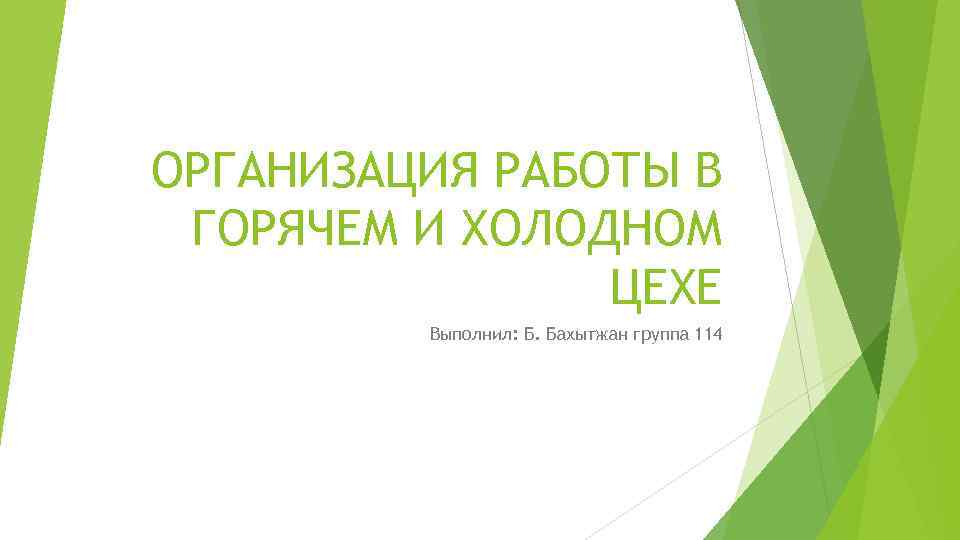 ОРГАНИЗАЦИЯ РАБОТЫ В ГОРЯЧЕМ И ХОЛОДНОМ ЦЕХЕ

Выполнил: Б. Бахытжан группа 114